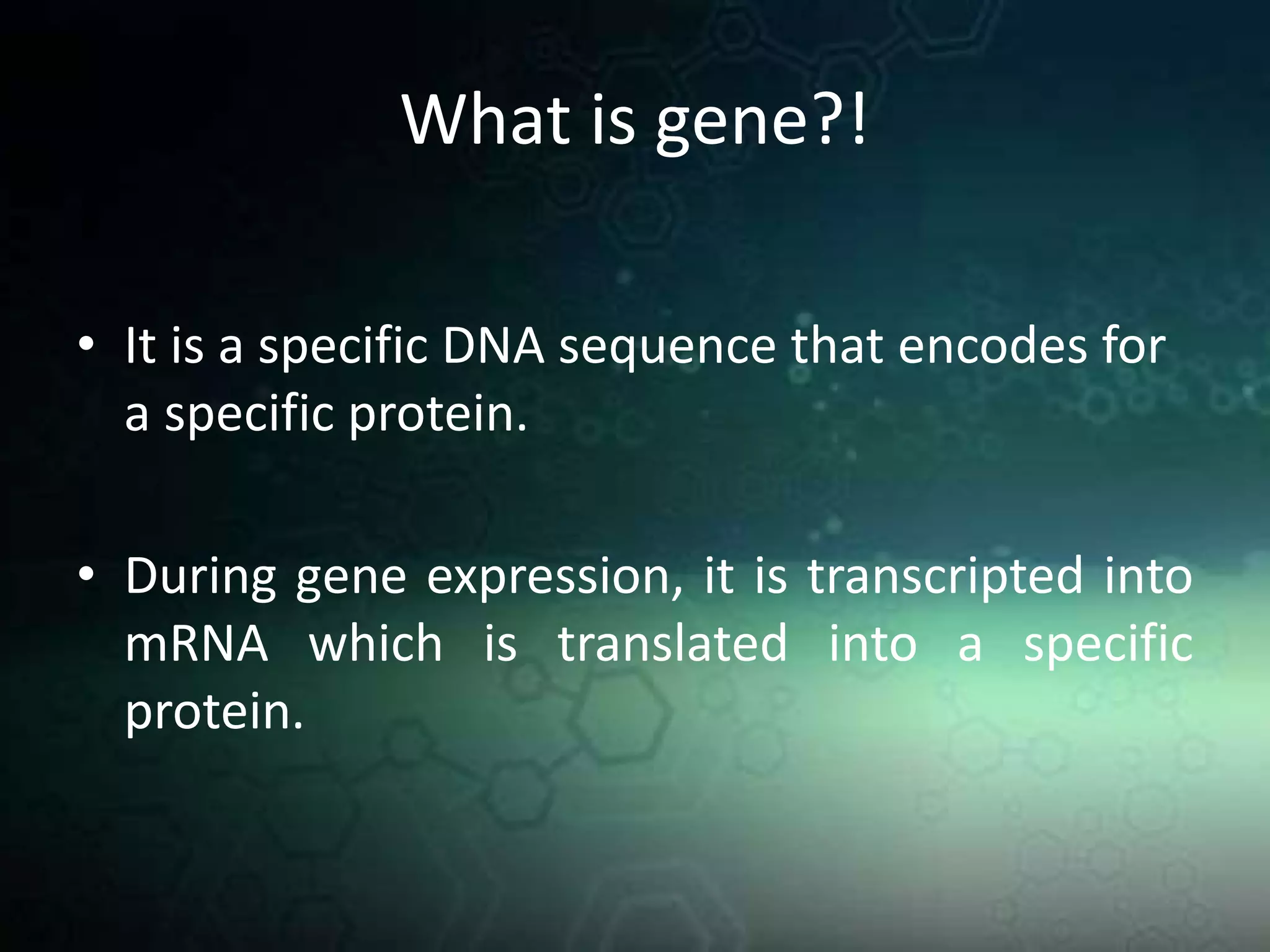 What is gene?!

• It is a specific DNA sequence that encodes for a specific protein.

• During gene expression, it is transcripted into mRNA which is translated into a specific protein.